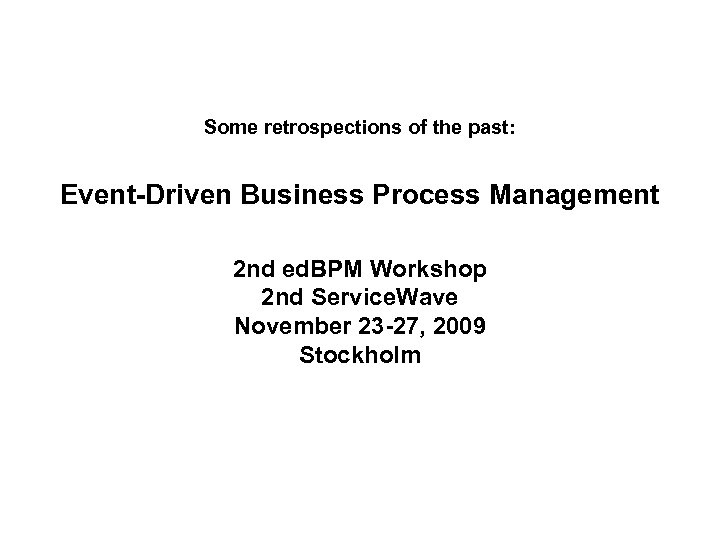 Some retrospections of the past:

Event-Driven Business Process Management

2nd edBPM Workshop
2nd ServiceWave
November 23-27, 2009
Stockholm